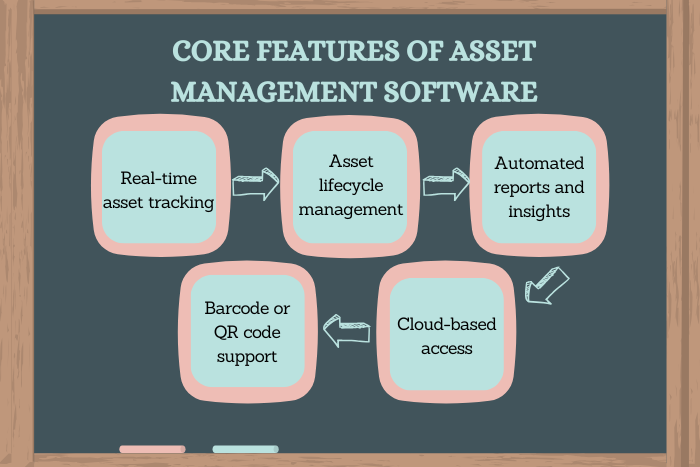 CORE FEATURES OF ASSET MANAGEMENT SOFTWARE

Real-time asset tracking

Asset lifecycle management

Automated reports and insights

Cloud-based access

Barcode or QR code support